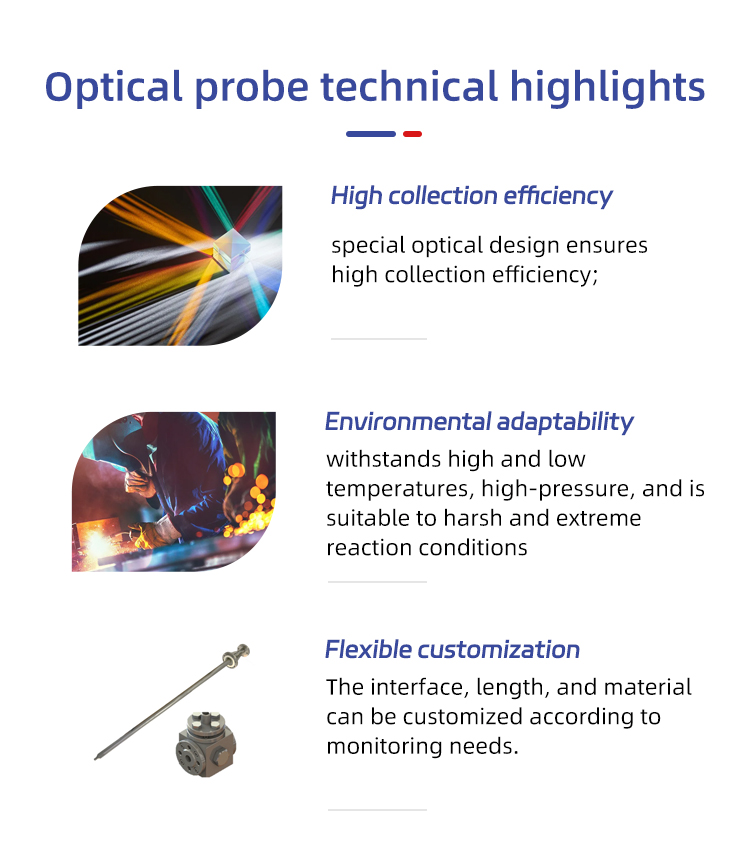 Optical probe technical highlights

High collection efficiency

special optical design ensures high collection efficiency;

Environmental adaptability

withstands high and low temperatures, high-pressure, and is suitable to harsh and extreme reaction conditions

Flexible customization

The interface, length, and material can be customized according to monitoring needs.